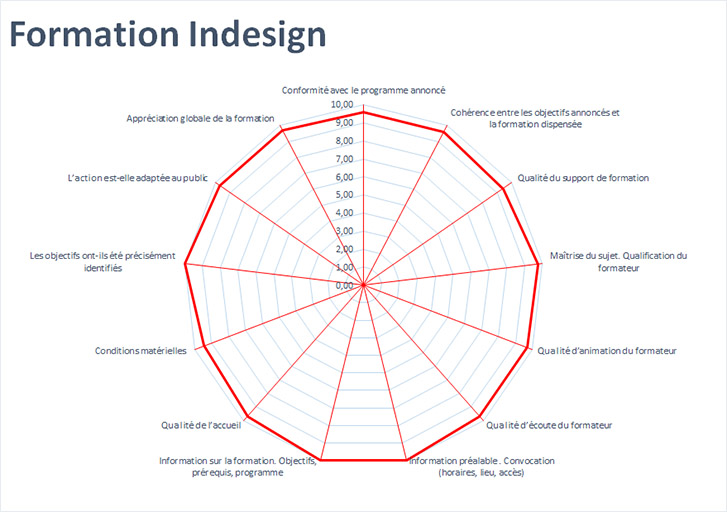 Formation Indesign

Conformité avec le programme annoncé

10,00
9,00
8,00
7,00
6,00
5,00
4,00
3,00
2,00
1,00
0,00

Cohérence entre les objectifs annoncés et la formation dispensée

Qualité du support de formation

Maîtrise du sujet. Qualification du formateur

Qualité d'animation du formateur

Qualité d'écoute du formateur

Information préalable . Convocation (horaires, lieu, accès)

Information sur la formation. Objectifs, prérequis, programme

Qualité de l'accueil

Conditions matérielles

Les objectifs ont-ils été précisément identifiés

L'action est-elle adaptée au public

Appréciation globale de la formation